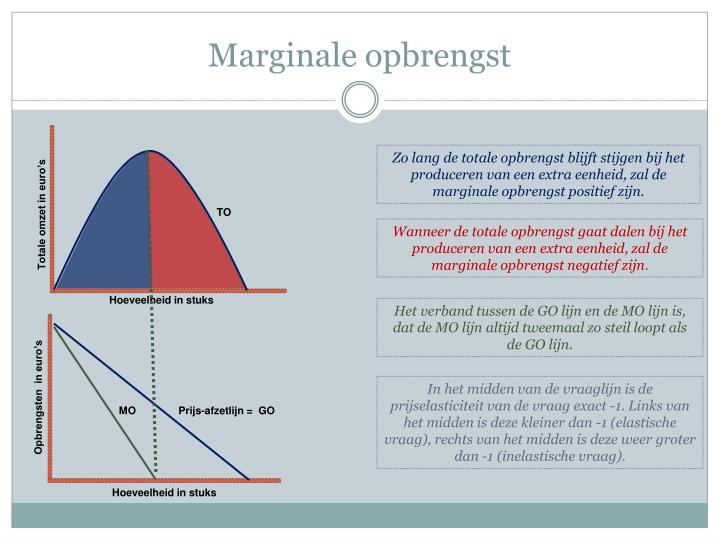 Marginale opbrengst

Totale omzet in euro's

TO

Hoeveelheid in stuks

Opbrengsten in euro's

MO

Prijs-afzetlijn = GO

Hoeveelheid in stuks

Zo lang de totale opbrengst blijft stijgen bij het produceren van een extra eenheid, zal de marginale opbrengst positief zijn.

Wanneer de totale opbrengst gaat dalen bij het produceren van een extra eenheid, zal de marginale opbrengst negatief zijn.

Het verband tussen de GO lijn en de MO lijn is, dat de MO lijn altijd tweemaal zo steil loopt als de GO lijn.

In het midden van de vraaglijn is de prijselasticiteit van de vraag exact -1. Links van het midden is deze kleiner dan -1 (elastische vraag), rechts van het midden is deze weer groter dan -1 (inelastische vraag).